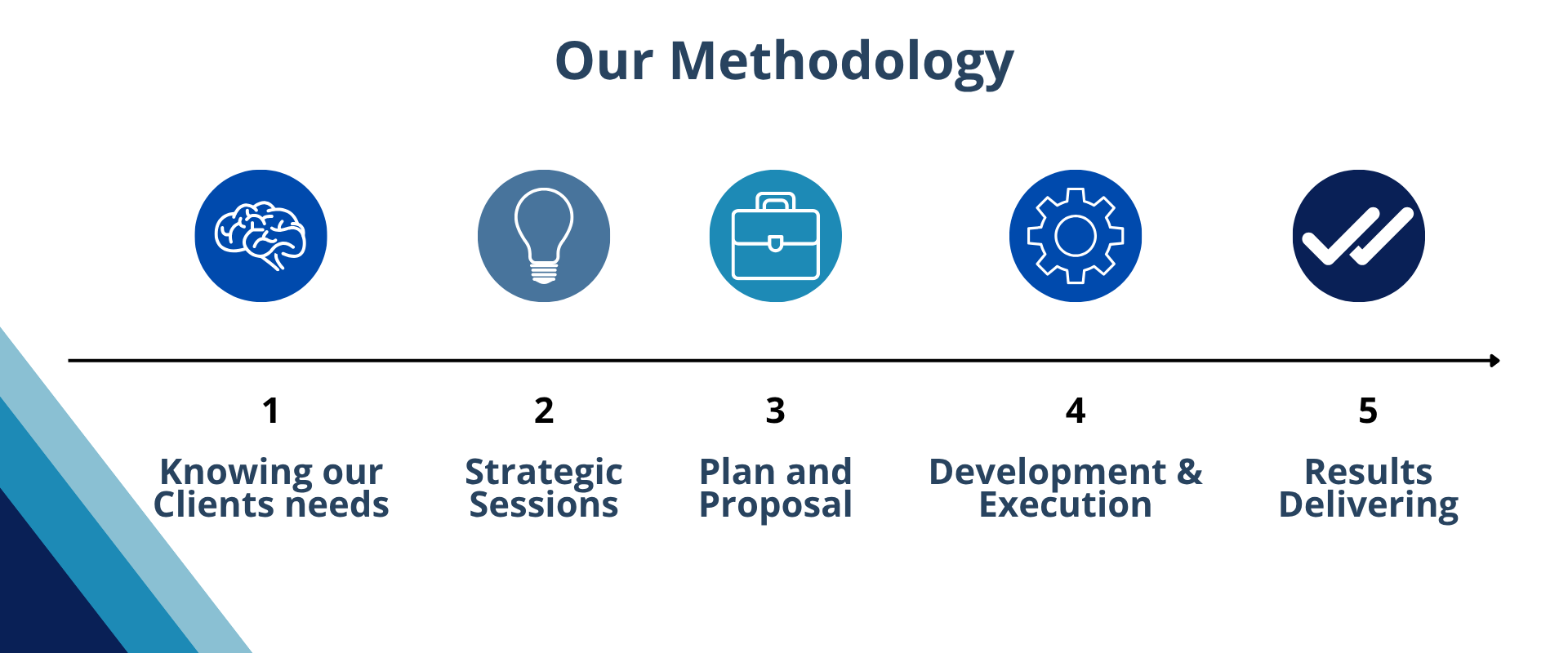 Our Methodology

1
Knowing our Clients needs

2
Strategic Sessions

3
Plan and Proposal

4
Development & Execution

5
Results Delivering